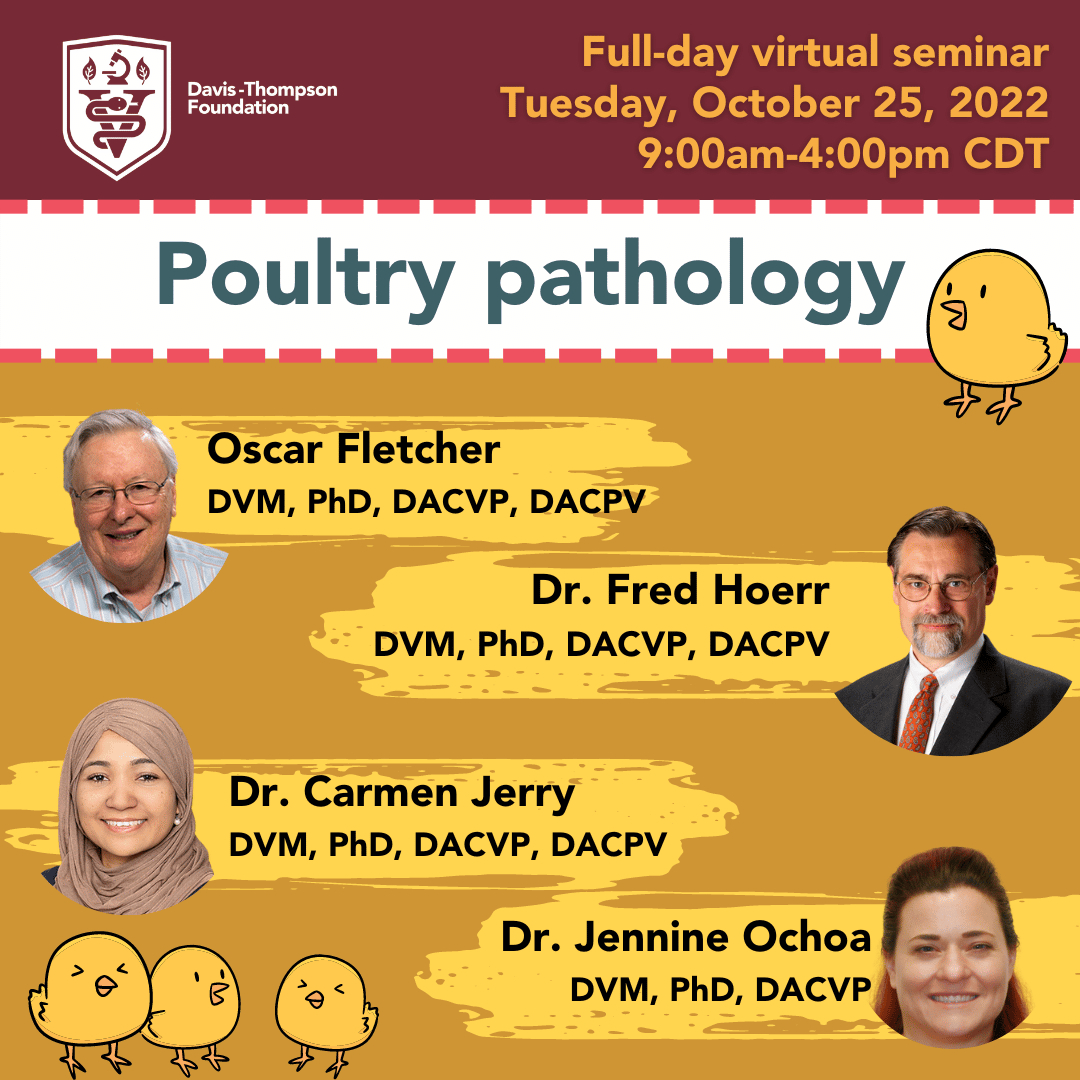 Davis-Thompson Foundation

Full-day virtual seminar
Tuesday, October 25, 2022
9:00am-4:00pm CDT

Poultry pathology

Oscar Fletcher
DVM, PhD, DACVP, DACPV

Dr. Fred Hoerr
DVM, PhD, DACVP, DACPV

Dr. Carmen Jerry
DVM, PhD, DACVP, DACPV

Dr. Jennine Ochoa
DVM, PhD, DACVP